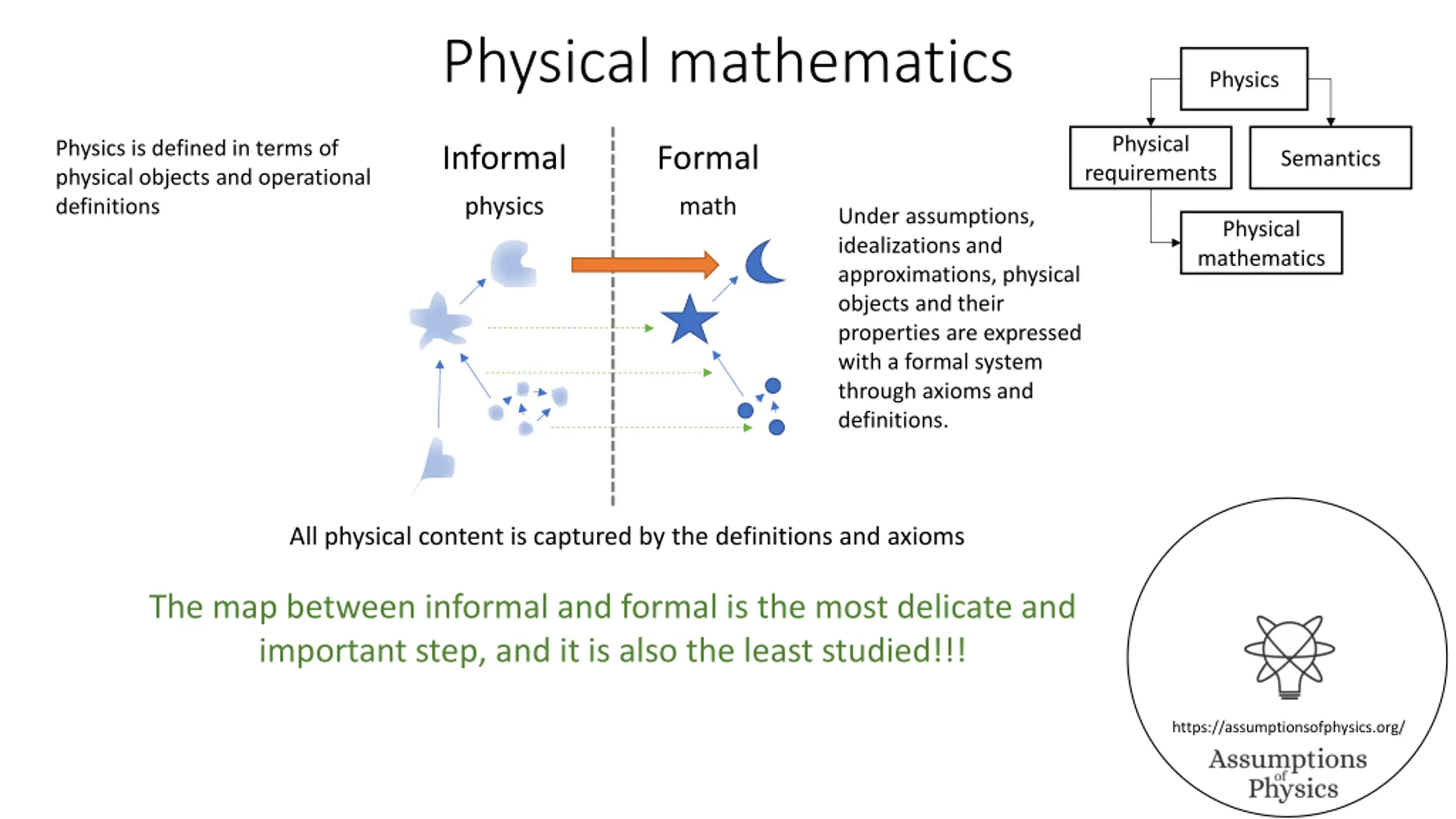 Physical mathematics

Physics

Physical requirements

Semantics

Physical mathematics

Physics is defined in terms of physical objects and operational definitions

Informal

physics

Formal

math

Under assumptions, idealizations and approximations, physical objects and their properties are expressed with a formal system through axioms and definitions.

All physical content is captured by the definitions and axioms

The map between informal and formal is the most delicate and important step, and it is also the least studied!!!

https://assumptionsofphysics.org/

Assumptions of Physics